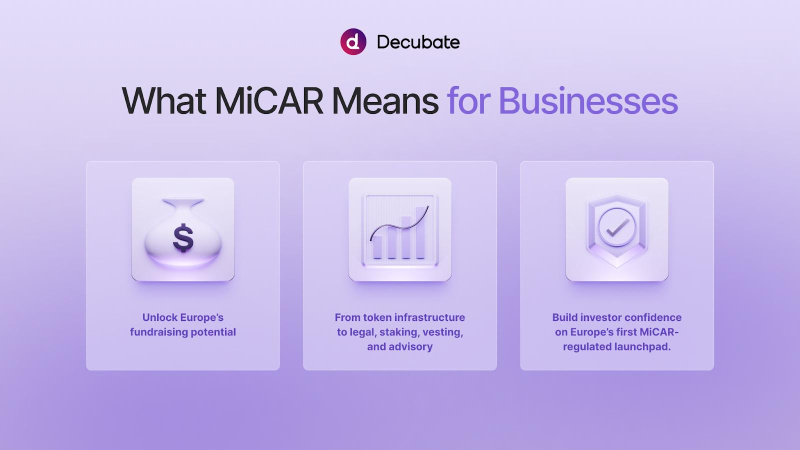 Decubate

What MiCAR Means for Businesses

$

Unlock Europe's fundraising potential

From token infrastructure to legal, staking, vesting, and advisory

Build investor confidence on Europe's first MiCAR-regulated launchpad.